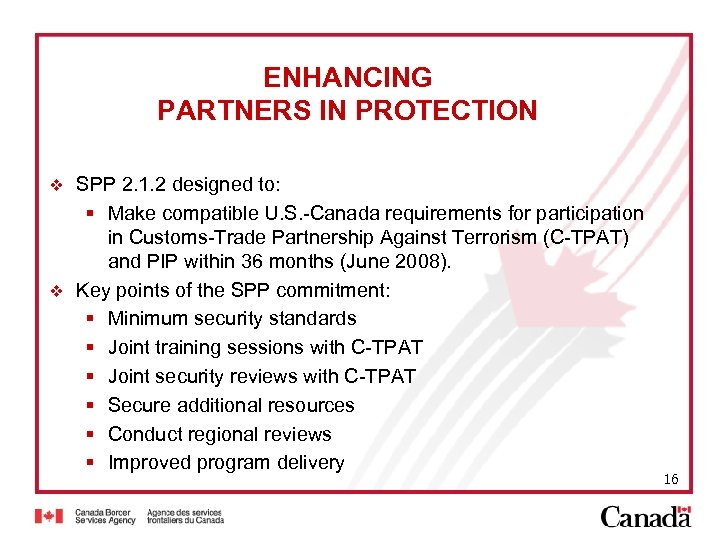 ENHANCING
PARTNERS IN PROTECTION

❖ SPP 2.1.2 designed to:

▪ Make compatible U.S.-Canada requirements for participation in Customs-Trade Partnership Against Terrorism (C-TPAT) and PIP within 36 months (June 2008).

❖ Key points of the SPP commitment:

▪ Minimum security standards
▪ Joint training sessions with C-TPAT
▪ Joint security reviews with C-TPAT
▪ Secure additional resources
▪ Conduct regional reviews
▪ Improved program delivery

16

Canada Border Services Agency
Agence des services frontaliers du Canada

Canada